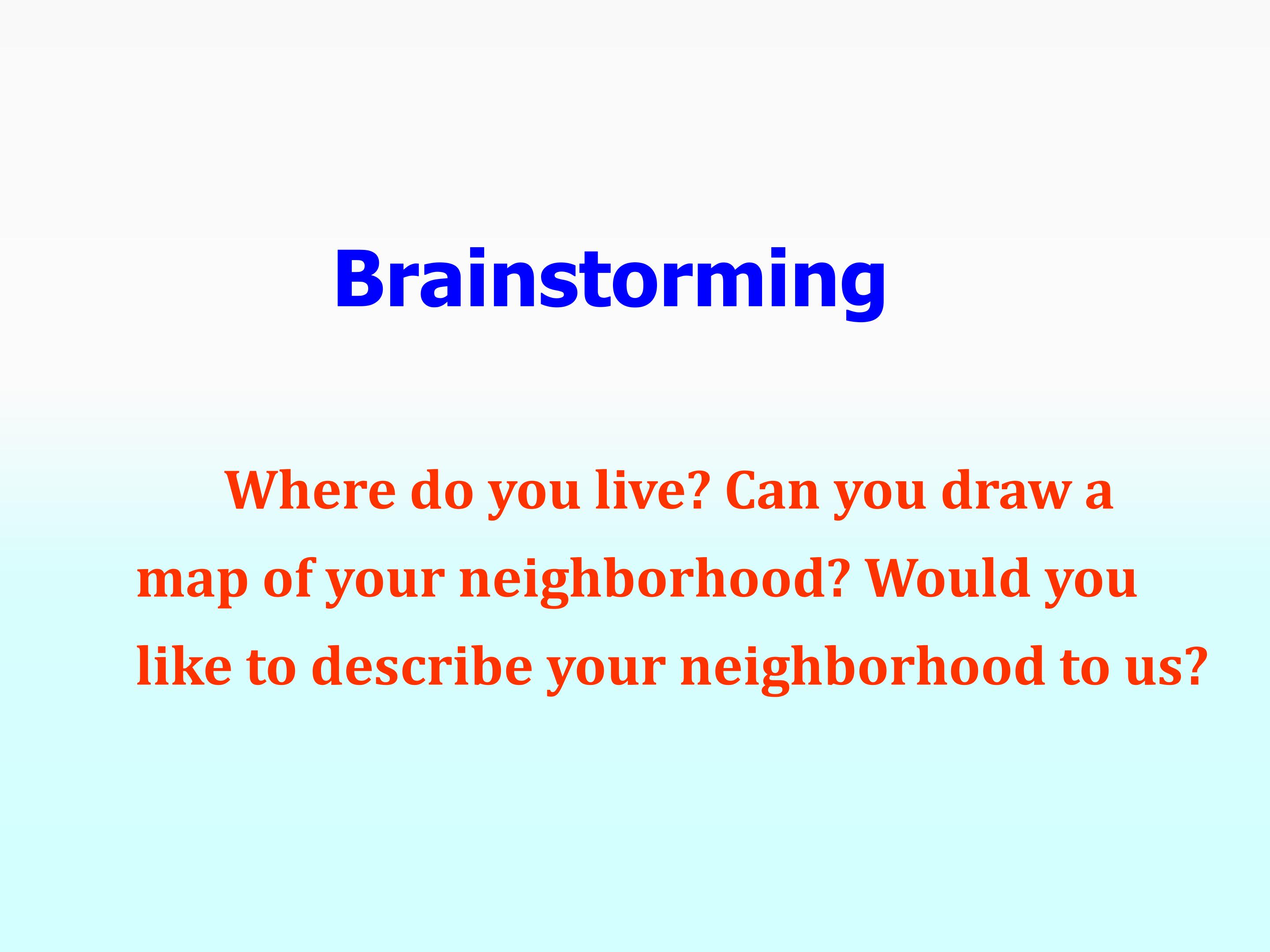 Brainstorming

Where do you live? Can you draw a map of your neighborhood? Would you like to describe your neighborhood to us?